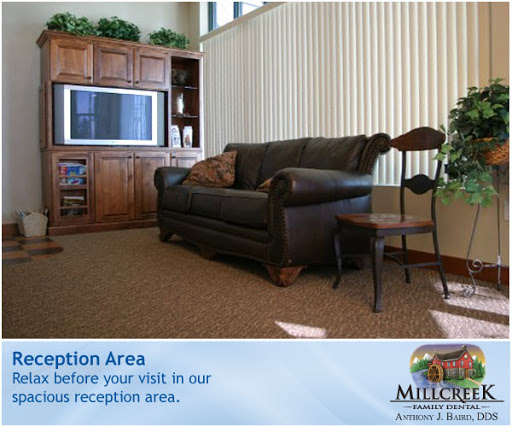 Reception Area
Relax before your visit in our spacious reception area.

MILLCREEK
FAMILY DENTAL
ANTHONY J. BAIRD, DDS